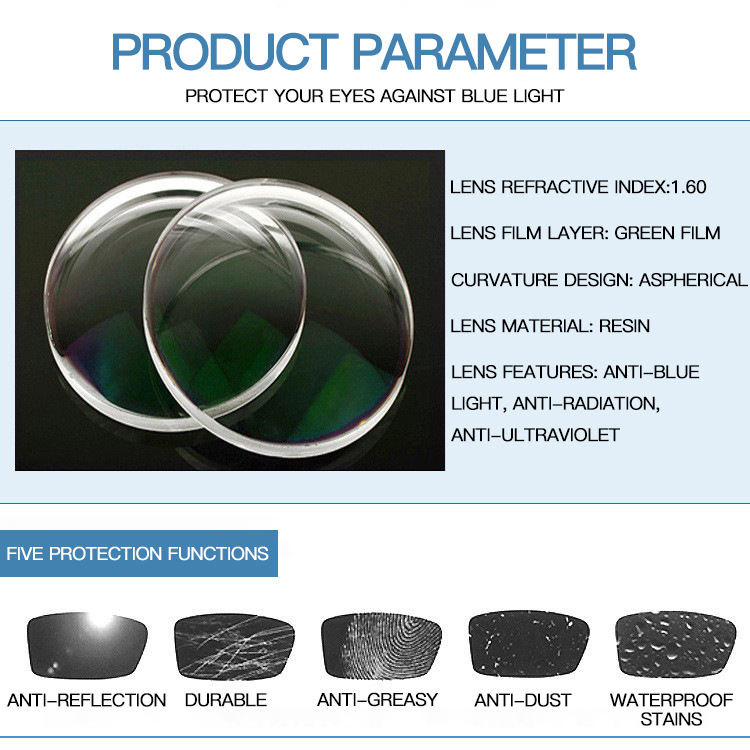 PRODUCT PARAMETER

PROTECT YOUR EYES AGAINST BLUE LIGHT

LENS REFRACTIVE INDEX:1.60

LENS FILM LAYER: GREEN FILM

CURVATURE DESIGN: ASPHERICAL

LENS MATERIAL: RESIN

LENS FEATURES: ANTI-BLUE LIGHT, ANTI-RADIATION, ANTI-ULTRAVIOLET

FIVE PROTECTION FUNCTIONS

ANTI-REFLECTION

DURABLE

ANTI-GREASY

ANTI-DUST

WATERPROOF STAINS